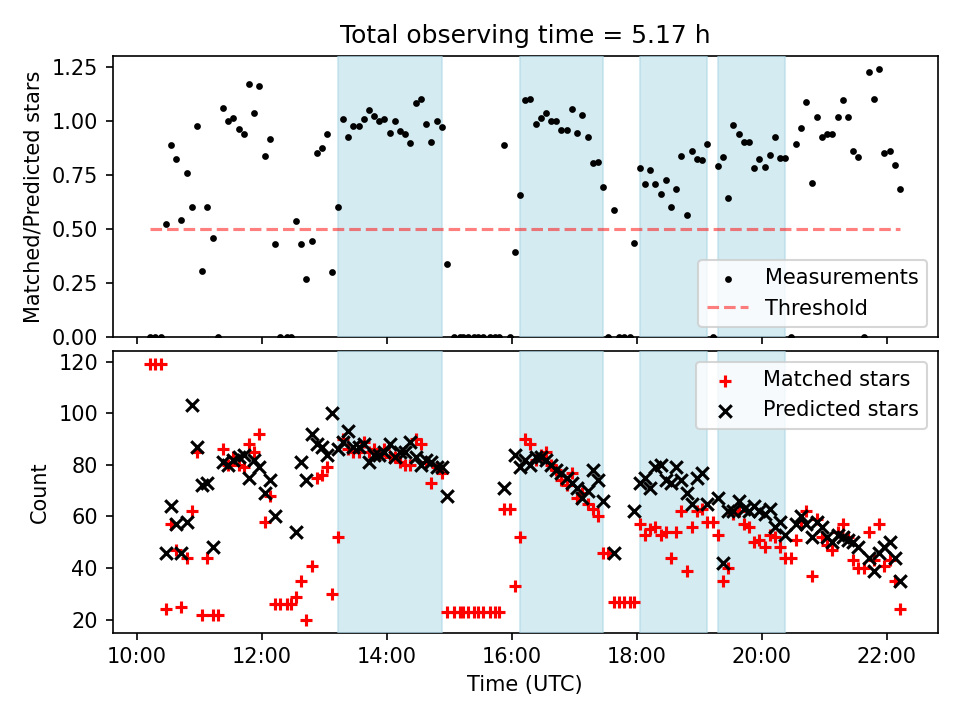 Total observing time = 5.17 h

Matched/Predicted stars

1.25
1.00
0.75
0.50
0.25
0.00

Measurements
Threshold

Count

120
100
80
60
40
20

Matched stars
Predicted stars

10:00
12:00
14:00
16:00
18:00
20:00
22:00

Time (UTC)